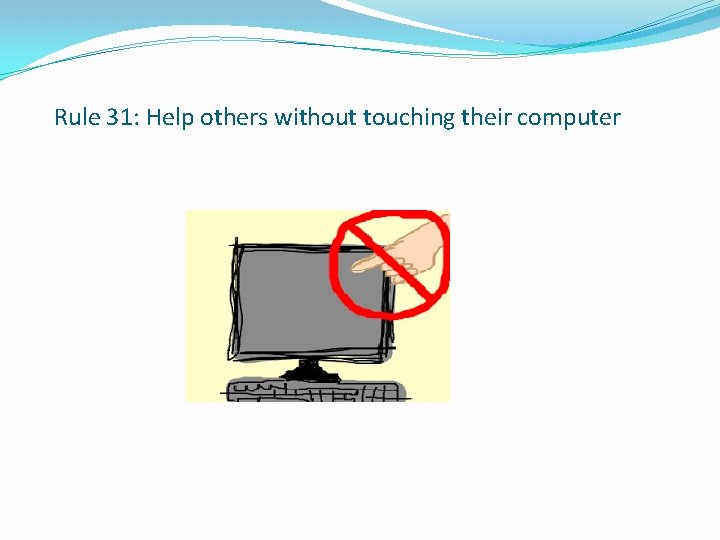 Rule 31: Help others without touching their computer